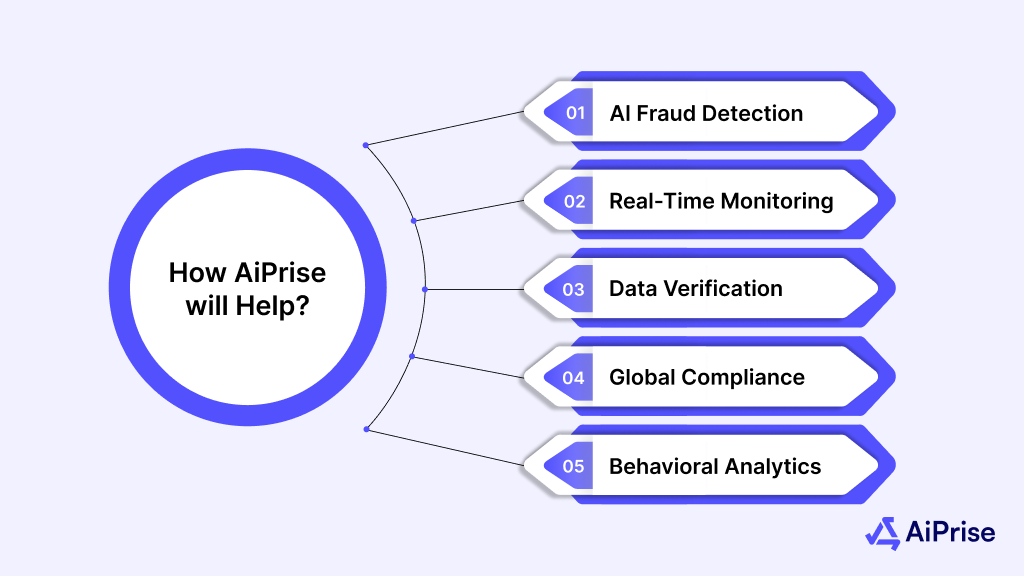 How AiPrise will Help?

01 AI Fraud Detection

02 Real-Time Monitoring

03 Data Verification

04 Global Compliance

05 Behavioral Analytics

AiPrise